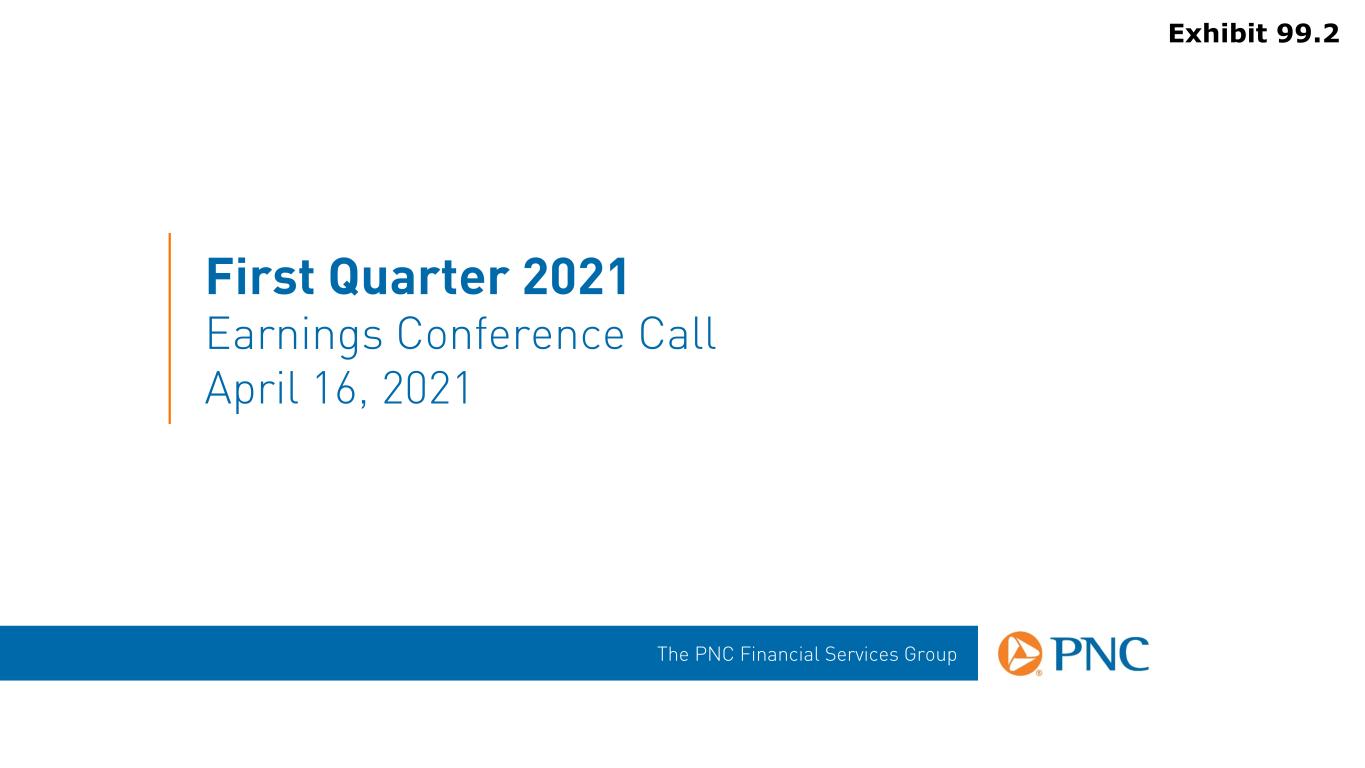 Exhibit 99.2

First Quarter 2021
Earnings Conference Call
April 16, 2021

The PNC Financial Services Group

PNC